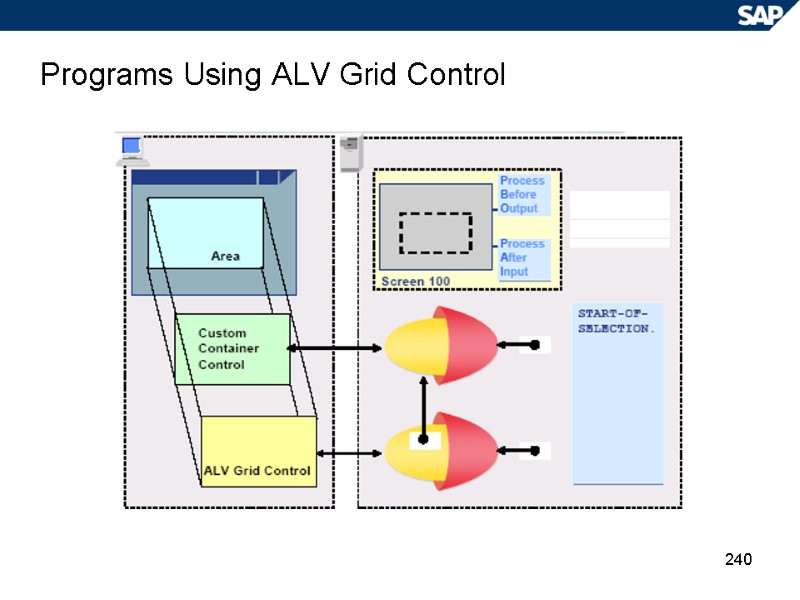 SAP

Programs Using ALV Grid Control

Area

Custom Container Control

ALV Grid Control

Process Before Output

Process After Input

Screen 100

START-OF-SELECTION.

240